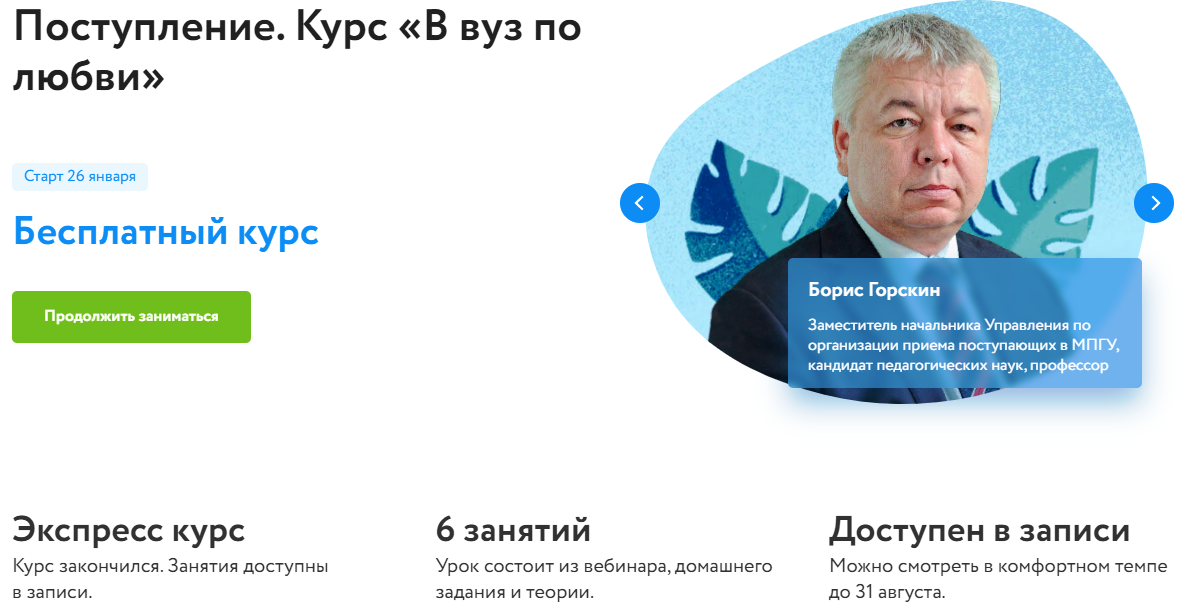 Поступление. Курс «В вуз по любви»

Старт 26 января

Бесплатный курс

Продолжить заниматься

Борис Горскин

Заместитель начальника Управления по организации приема поступающих в МПГУ, кандидат педагогических наук, профессор

Экспресс курс
Курс закончился. Занятия доступны в записи.

6 занятий
Урок состоит из вебинара, домашнего задания и теории.

Доступен в записи
Можно смотреть в комфортном темпе до 31 августа.